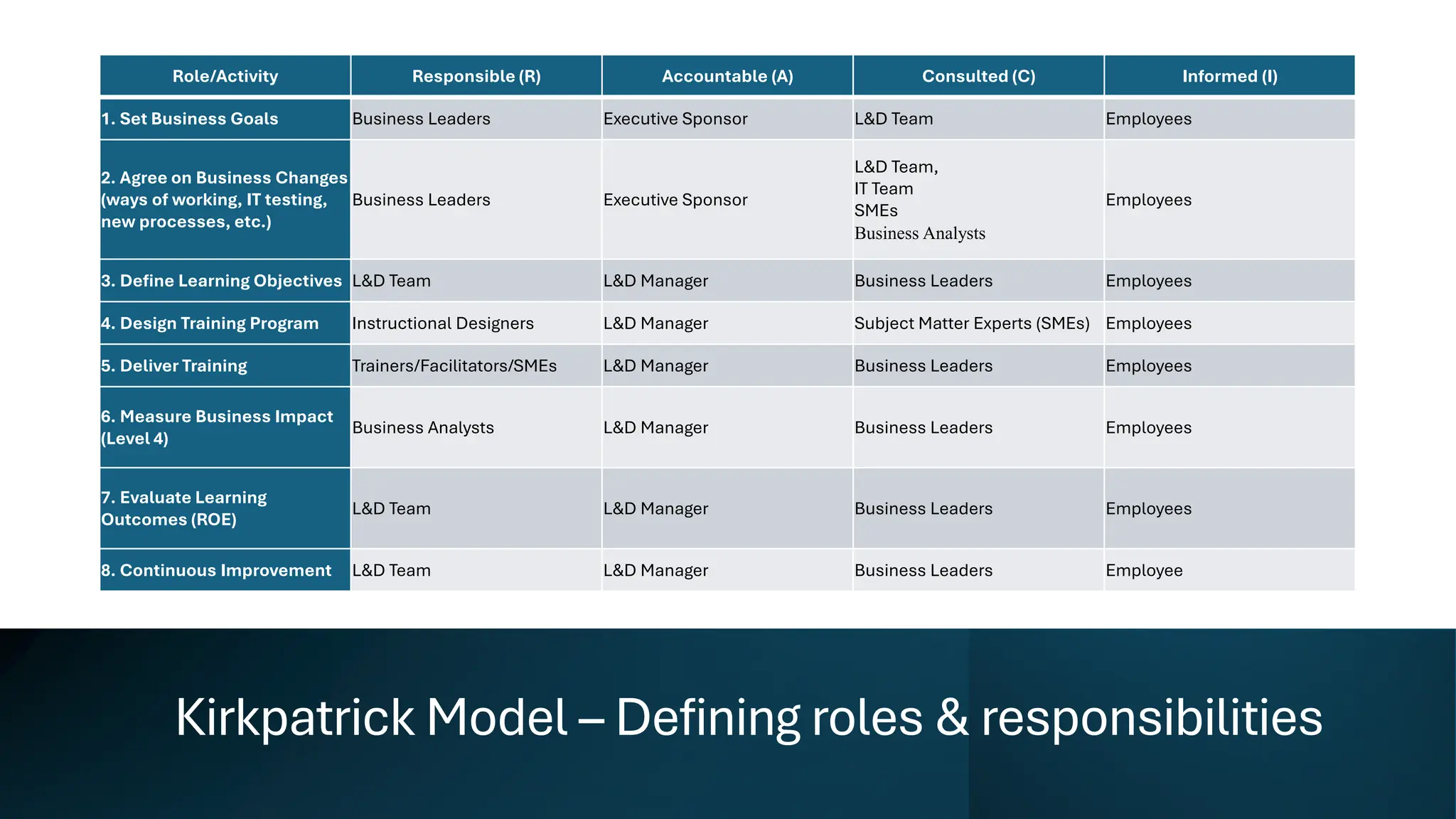 | Role/Activity | Responsible (R) | Accountable (A) | Consulted (C) | Informed (I) |
|---|---|---|---|---|
| 1. Set Business Goals | Business Leaders | Executive Sponsor | L&D Team | Employees |
| 2. Agree on Business Changes (ways of working, IT testing, new processes, etc.) | Business Leaders | Executive Sponsor | L&D Team, IT Team SMEs Business Analysts | Employees |
| 3. Define Learning Objectives | L&D Team | L&D Manager | Business Leaders | Employees |
| 4. Design Training Program | Instructional Designers | L&D Manager | Subject Matter Experts (SMEs) | Employees |
| 5. Deliver Training | Trainers/Facilitators/SMEs | L&D Manager | Business Leaders | Employees |
| 6. Measure Business Impact (Level 4) | Business Analysts | L&D Manager | Business Leaders | Employees |
| 7. Evaluate Learning Outcomes (ROE) | L&D Team | L&D Manager | Business Leaders | Employees |
| 8. Continuous Improvement | L&D Team | L&D Manager | Business Leaders | Employee |

Kirkpatrick Model – Defining roles & responsibilities